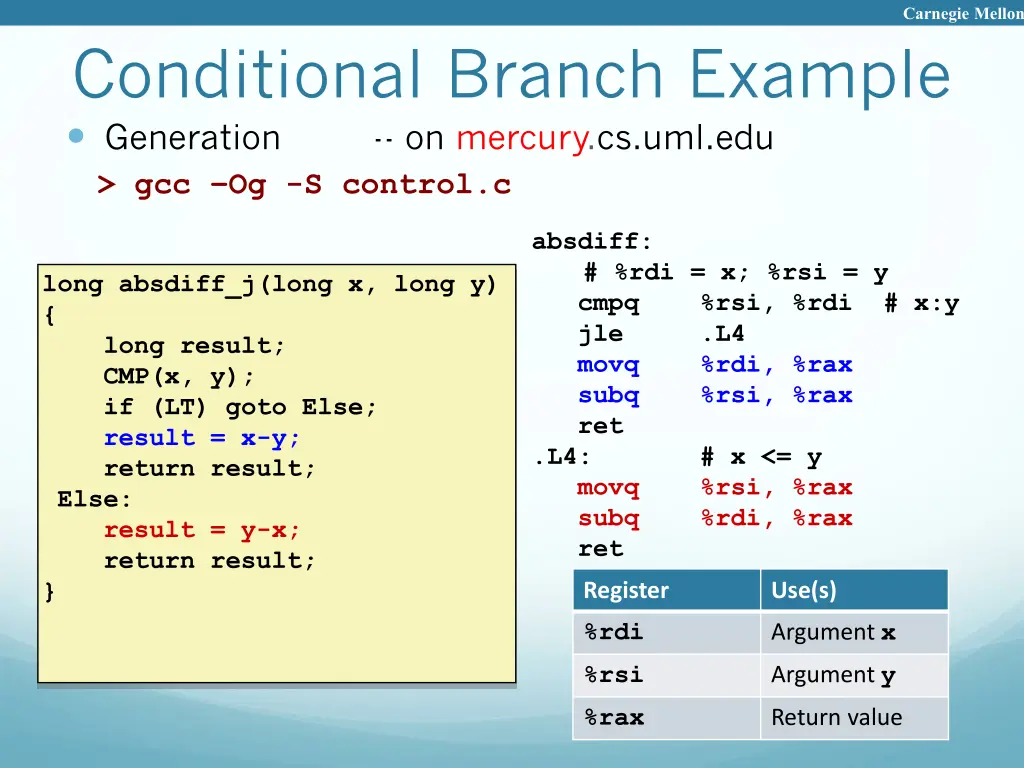 Carnegie Mellon

Conditional Branch Example

Generation -- on mercury.cs.uml.edu

> gcc –Og -S control.c

long absdiff_j(long x, long y)
{
long result;
CMP(x, y);
if (LT) goto Else;
result = x-y;
return result;
Else:
result = y-x;
return result;
}

absdiff:
# %rdi = x; %rsi = y
cmpq %rsi, %rdi # x:y
jle .L4
movq %rdi, %rax
subq %rsi, %rax
ret
.L4: # x <= y
movq %rsi, %rax
subq %rdi, %rax
ret

| Register | Use(s) |
|---|---|
| %rdi | Argument x |
| %rsi | Argument y |
| %rax | Return value |